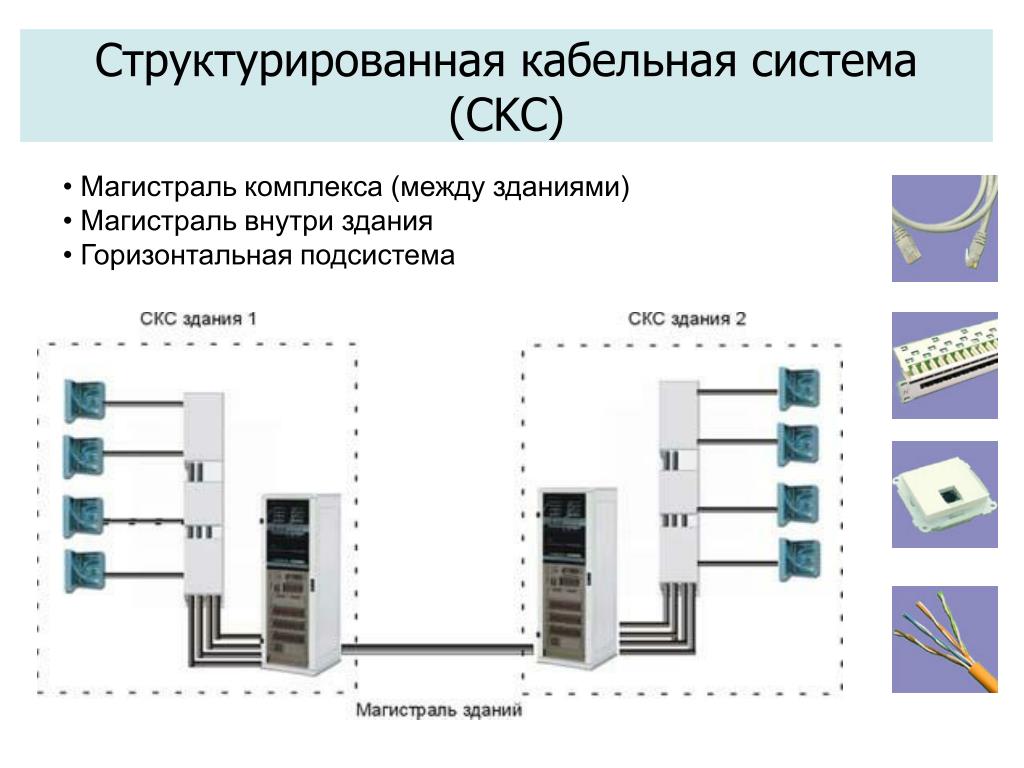 Структурированная кабельная система (СКС)

• Магистраль комплекса (между зданиями)
• Магистраль внутри здания
• Горизонтальная подсистема

СКС здания 1

СКС здания 2

Магистраль зданий